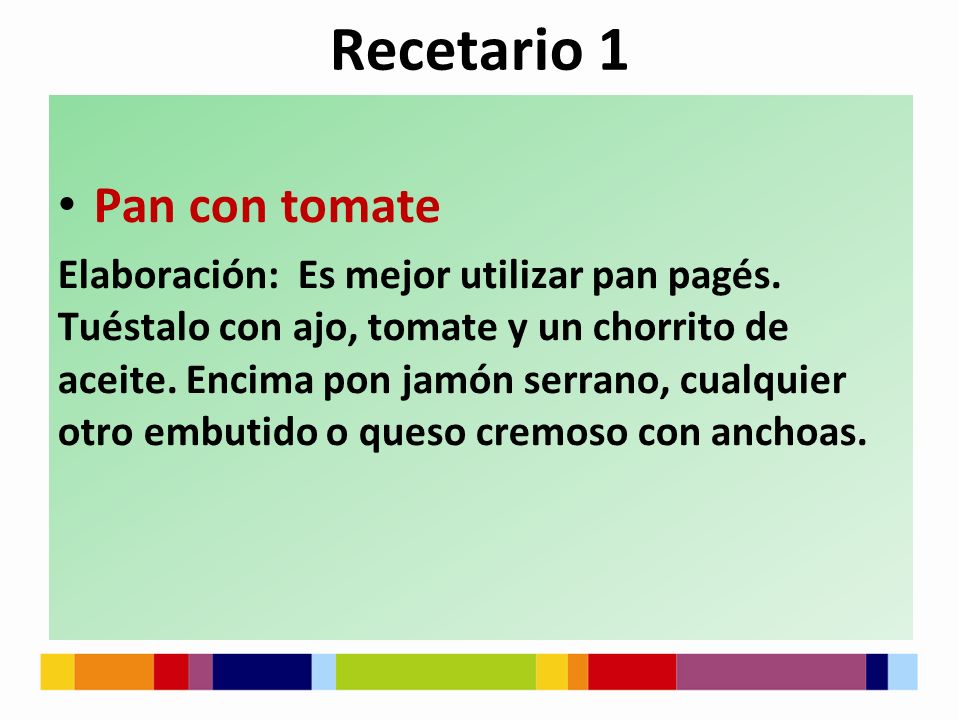 Recetario 1

• Pan con tomate

Elaboración: Es mejor utilizar pan pagés. Tuéstalo con ajo, tomate y un chorrito de aceite. Encima pon jamón serrano, cualquier otro embutido o queso cremoso con anchoas.